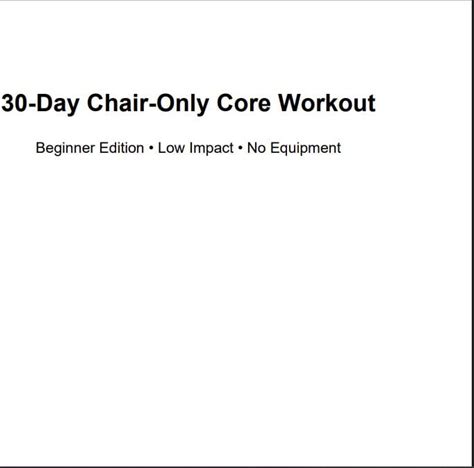 30-Day Chair-Only Core Workout

Beginner Edition • Low Impact • No Equipment